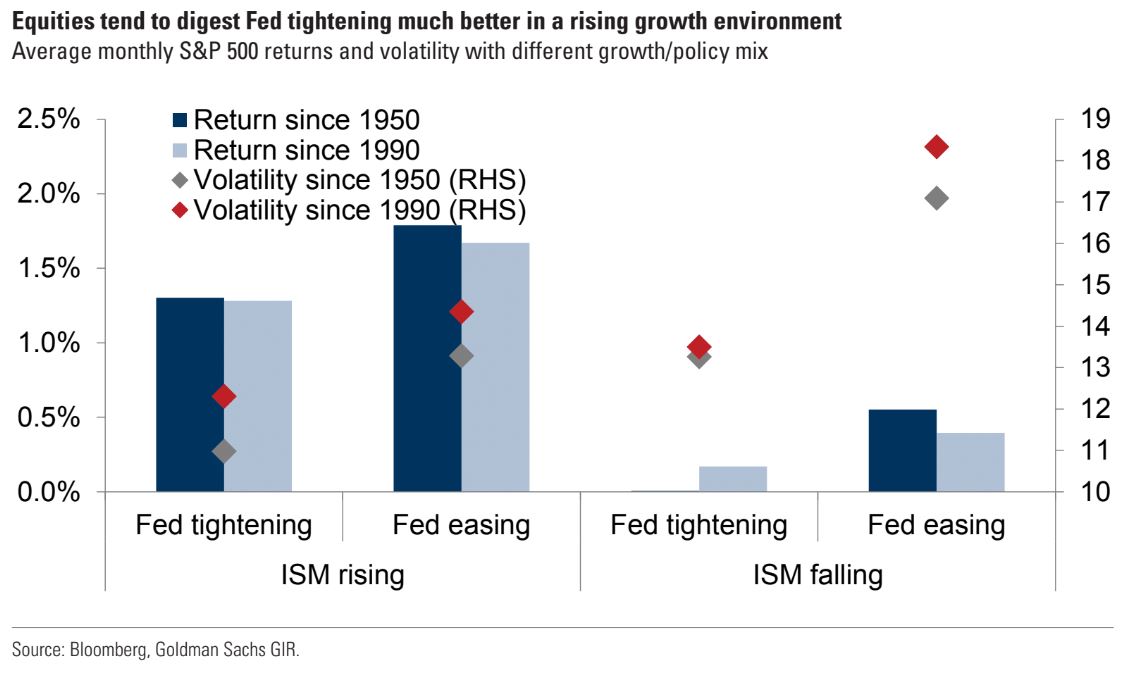 Equities tend to digest Fed tightening much better in a rising growth environment
Average monthly S&P 500 returns and volatility with different growth/policy mix

Return since 1950
Return since 1990
Volatility since 1950 (RHS)
Volatility since 1990 (RHS)

2.5%
2.0%
1.5%
1.0%
0.5%
0.0%

19
18
17
16
15
14
13
12
11
10

Fed tightening
Fed easing
Fed tightening
Fed easing

ISM rising
ISM falling

Source: Bloomberg, Goldman Sachs GIR.